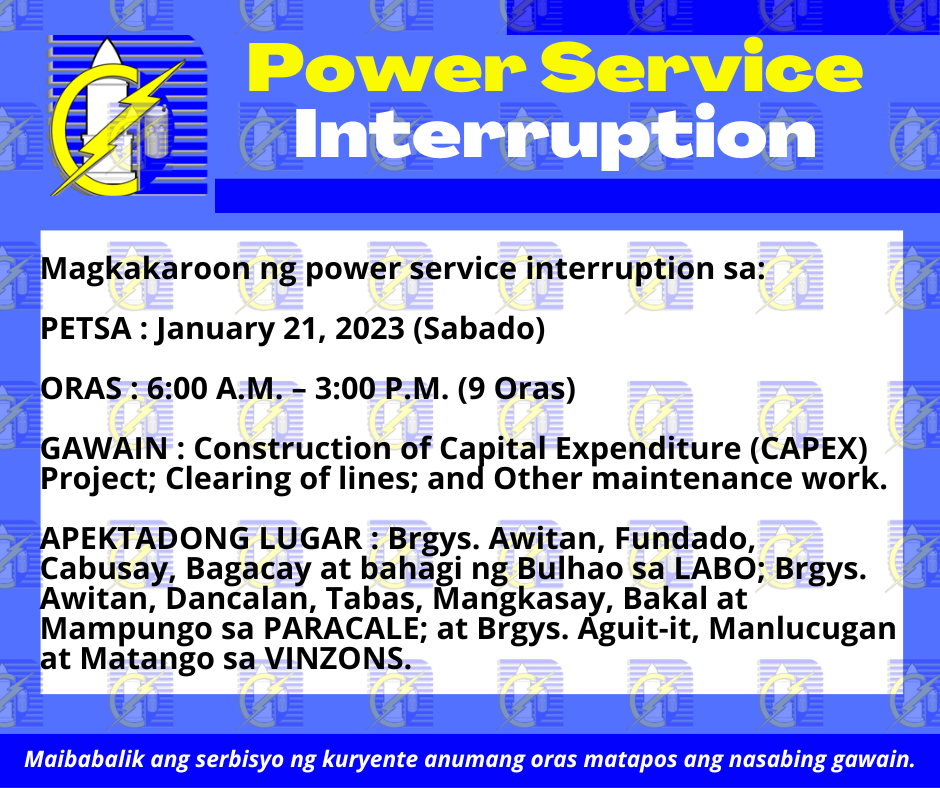 Power Service Interruption

Magkakaroon ng power service interruption sa:

PETSA : January 21, 2023 (Sabado)

ORAS : 6:00 A.M. – 3:00 P.M. (9 Oras)

GAWAIN : Construction of Capital Expenditure (CAPEX) Project; Clearing of lines; and Other maintenance work.

APEKTADONG LUGAR : Brgys. Awitan, Fundado, Cabusay, Bagacay at bahagi ng Bulhao sa LABO; Brgys. Awitan, Dancalan, Tabas, Mangkasay, Bakal at Mampungo sa PARACALE; at Brgys. Aguit-it, Manlucugan at Matango sa VINZONS.

Maibabalik ang serbisyo ng kuryente anumang oras matapos ang nasabing gawain.